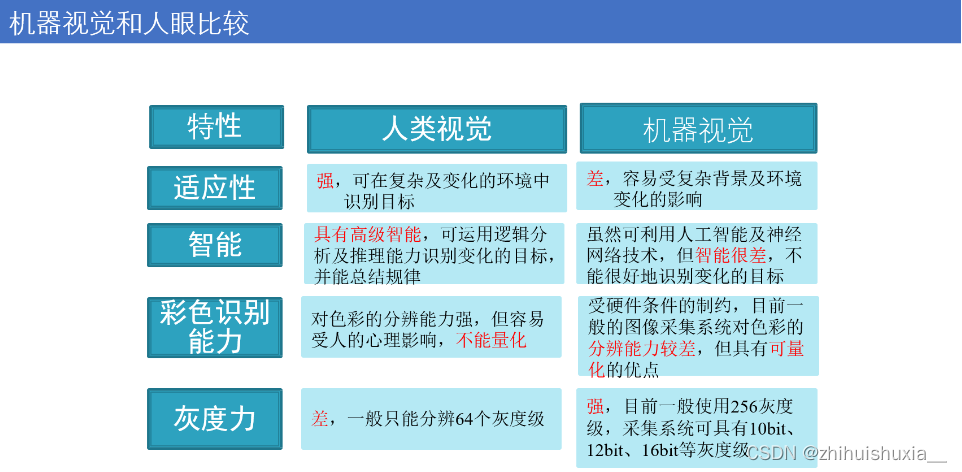 机器视觉和人眼比较

| 特性 | 人类视觉 | 机器视觉 |
|---|---|---|
| 适应性 | 强，可在复杂及变化的环境中识别目标 | 差，容易受复杂背景及环境变化的影响 |
| 智能 | 具有高级智能，可运用逻辑分析及推理能力识别变化的目标，并能总结规律 | 虽然可利用人工智能及神经网络技术，但智能很差，不能很好地识别变化的目标 |
| 彩色识别能力 | 对色彩的分辨能力强，但容易受人的心理影响，不能量化 | 受硬件条件的制约，目前一般的图像采集系统对色彩的分辨能力较差，但具有可量化的优点 |
| 灰度力 | 差，一般只能分辨64个灰度级 | 强，目前一般使用256灰度级，采集系统可具有10bit、12bit、16bit等灰度级 |

CSDN @zhihuishuxia__